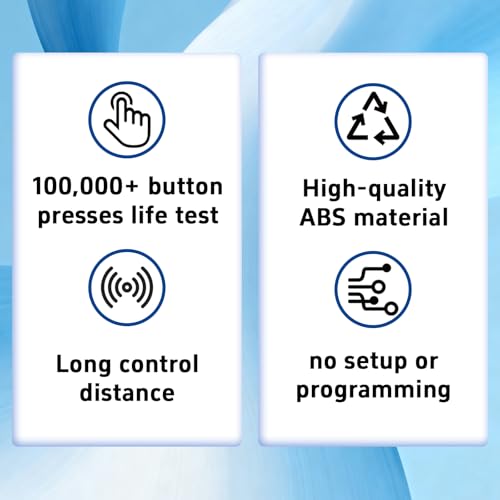 100,000+ button presses life test

Long control distance

High-quality ABS material

no setup or programming